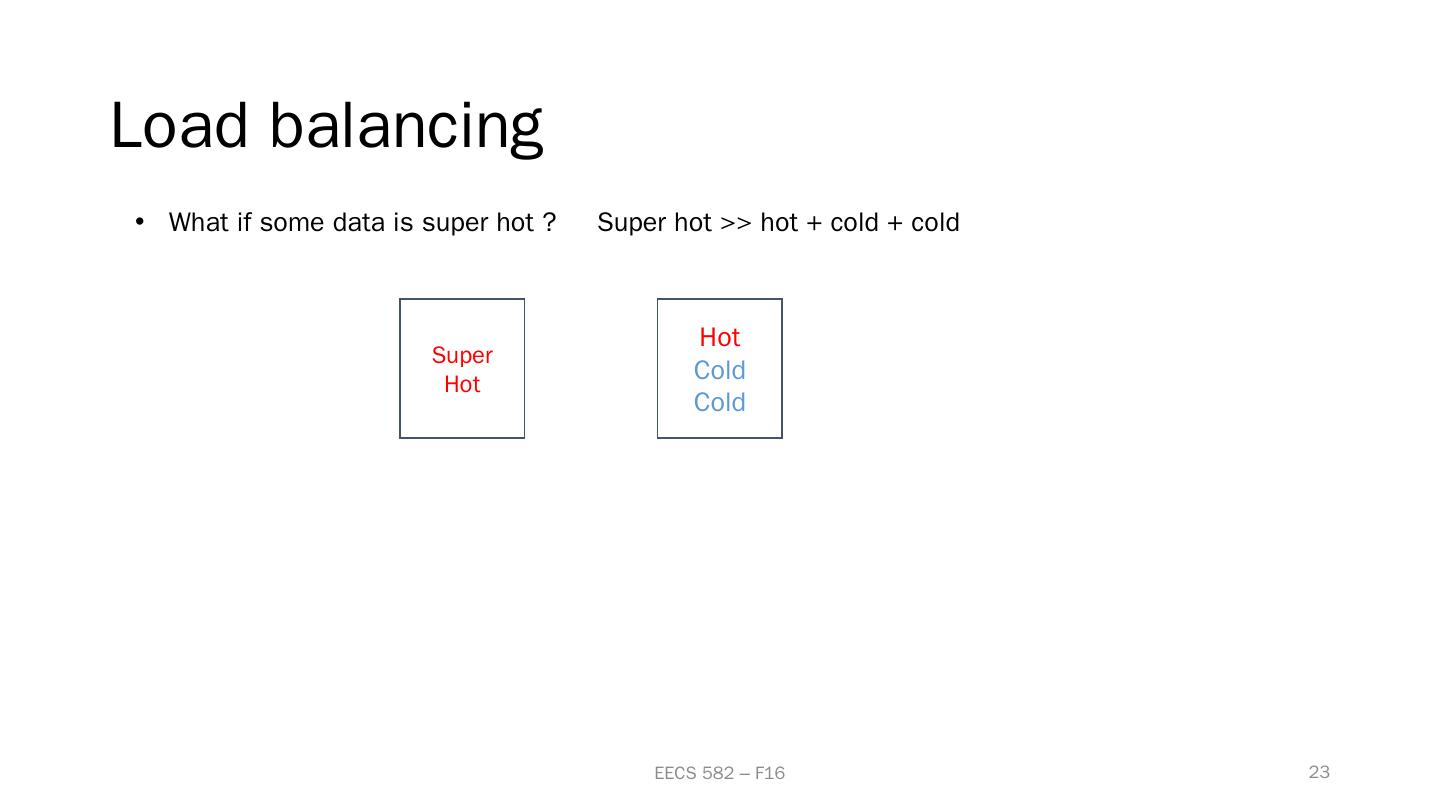 Load balancing

• What if some data is super hot ? Super hot >> hot + cold + cold

Super Hot

Hot
Cold
Cold

EECS 582 – F16

23